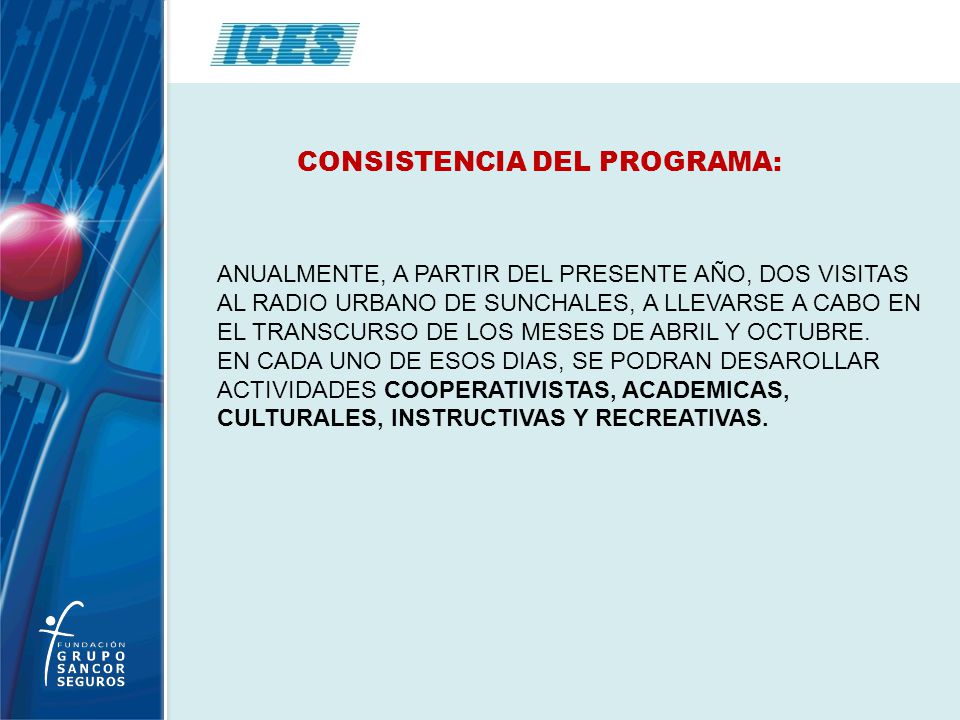 ICES

CONSISTENCIA DEL PROGRAMA:

ANUALMENTE, A PARTIR DEL PRESENTE AÑO, DOS VISITAS AL RADIO URBANO DE SUNCHALES, A LLEVARSE A CABO EN EL TRANSCURSO DE LOS MESES DE ABRIL Y OCTUBRE.
EN CADA UNO DE ESOS DIAS, SE PODRAN DESAROLLAR ACTIVIDADES COOPERATIVISTAS, ACADEMICAS, CULTURALES, INSTRUCTIVAS Y RECREATIVAS.

FUNDACIÓN
GRUPO
SANCOR
SEGUROS